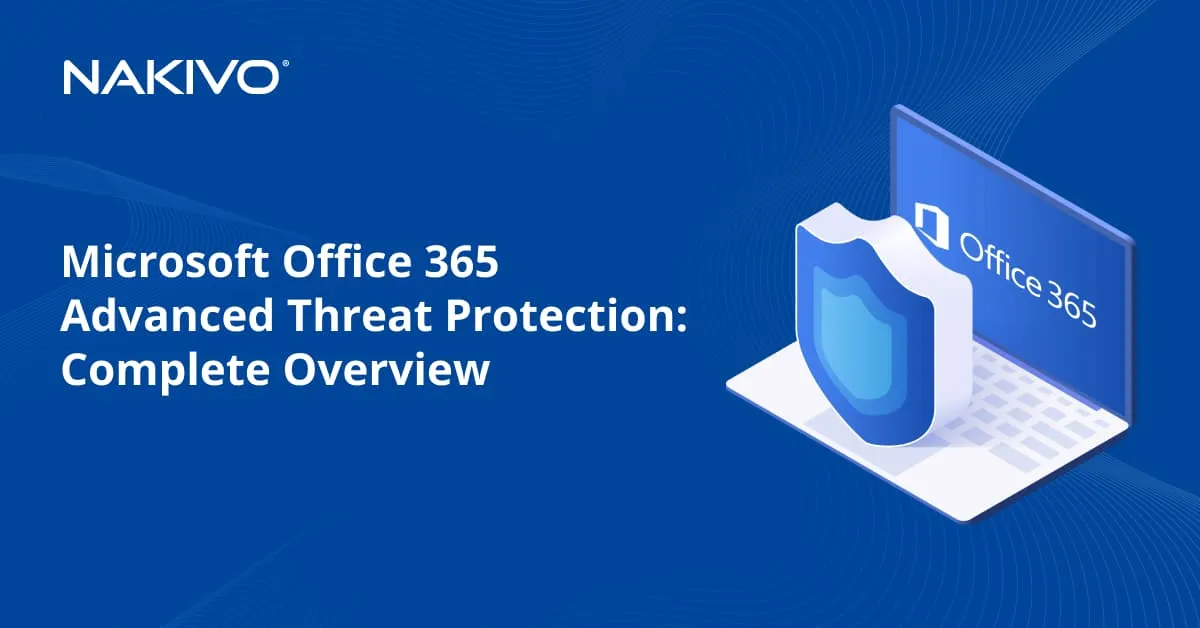 NAKIVO®

Microsoft Office 365 Advanced Threat Protection: Complete Overview

Office 365